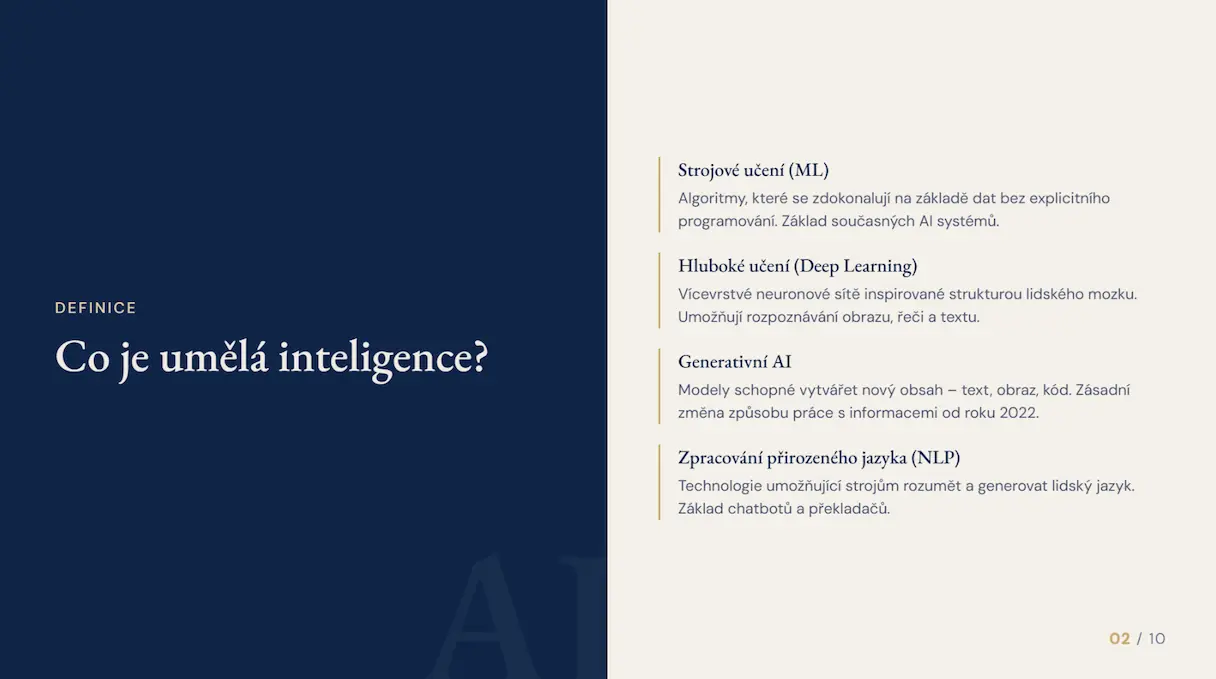 DEFINICE

Co je umělá inteligence?

AI

Strojové učení (ML)

Algoritmy, které se zdokonalují na základě dat bez explicitního programování. Základ současných AI systémů.

Hluboké učení (Deep Learning)

Vícevrstvé neuronové sítě inspirované strukturou lidského mozku. Umožňují rozpoznávání obrazu, řeči a textu.

Generativní AI

Modely schopné vytvářet nový obsah – text, obraz, kód. Zásadní změna způsobu práce s informacemi od roku 2022.

Zpracování přirozeného jazyka (NLP)

Technologie umožňující strojům rozumět a generovat lidský jazyk. Základ chatbotů a překladačů.

02 / 10